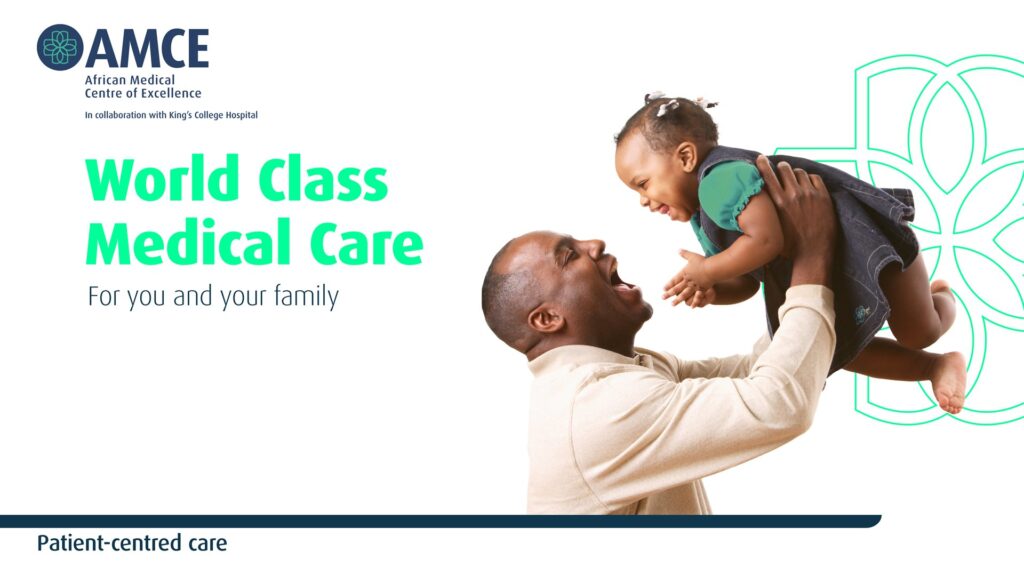 AMCE
African Medical
Centre of Excellence
In collaboration with King's College Hospital

World Class
Medical Care

For you and your family

Patient-centred care